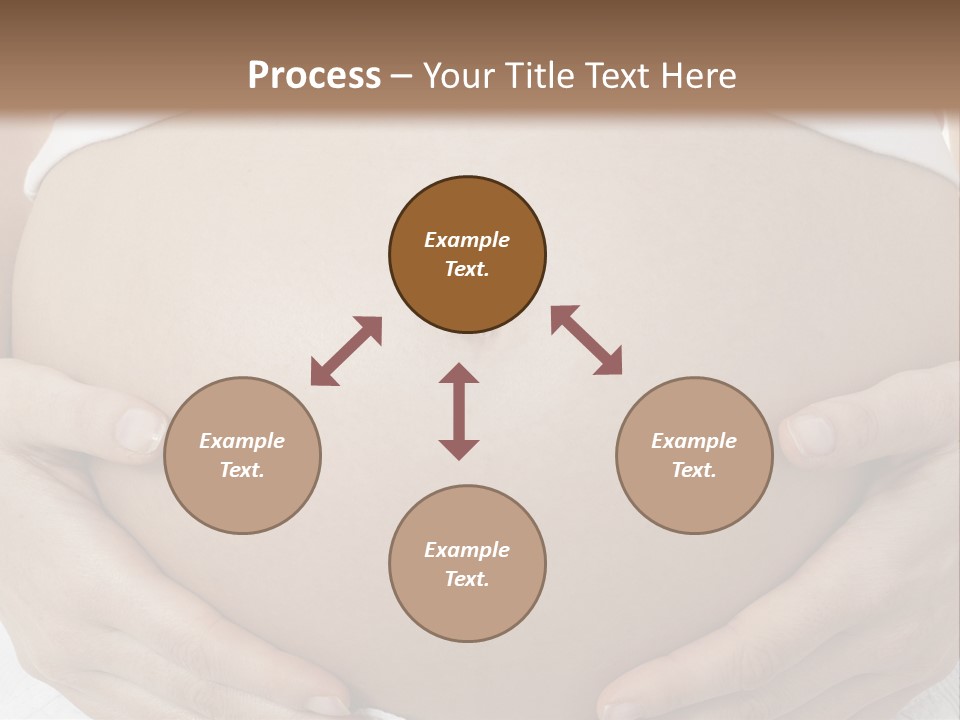 Process – Your Title Text Here

Example Text.

Example Text.

Example Text.

Example Text.